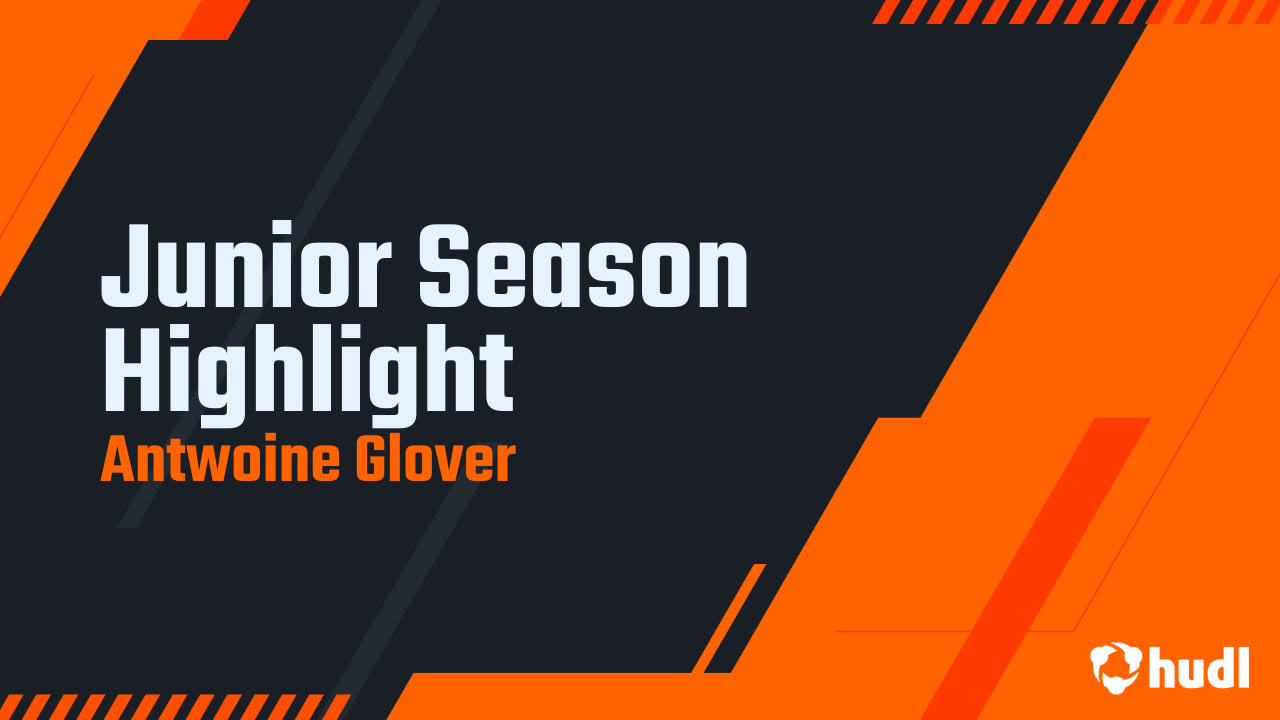 Junior Season Highlight
Antwoine Glover

hudl